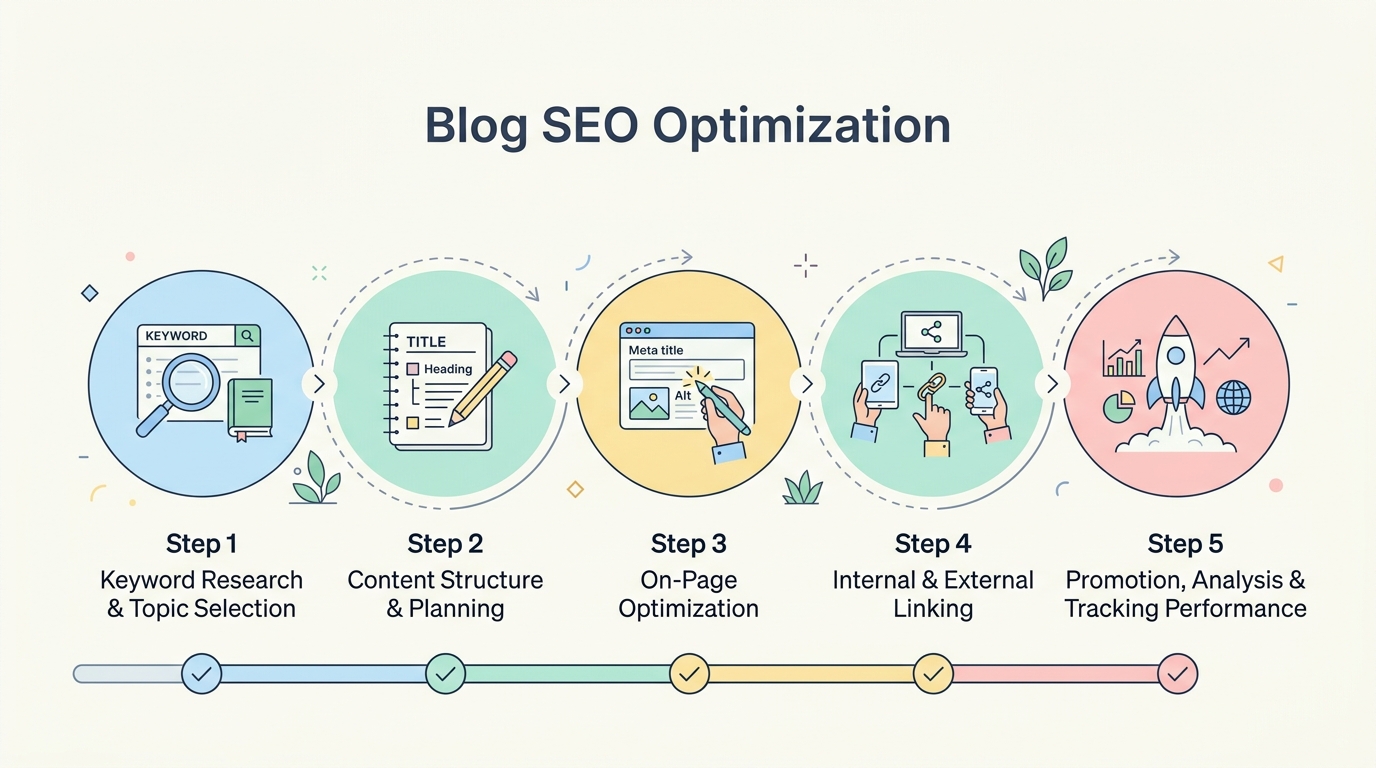 Blog SEO Optimization

KEYWORD

TITLE
Heading

Meta title
Alt

Step 1
Keyword Research & Topic Selection

Step 2
Content Structure & Planning

Step 3
On-Page Optimization

Step 4
Internal & External Linking

Step 5
Promotion, Analysis & Tracking Performance